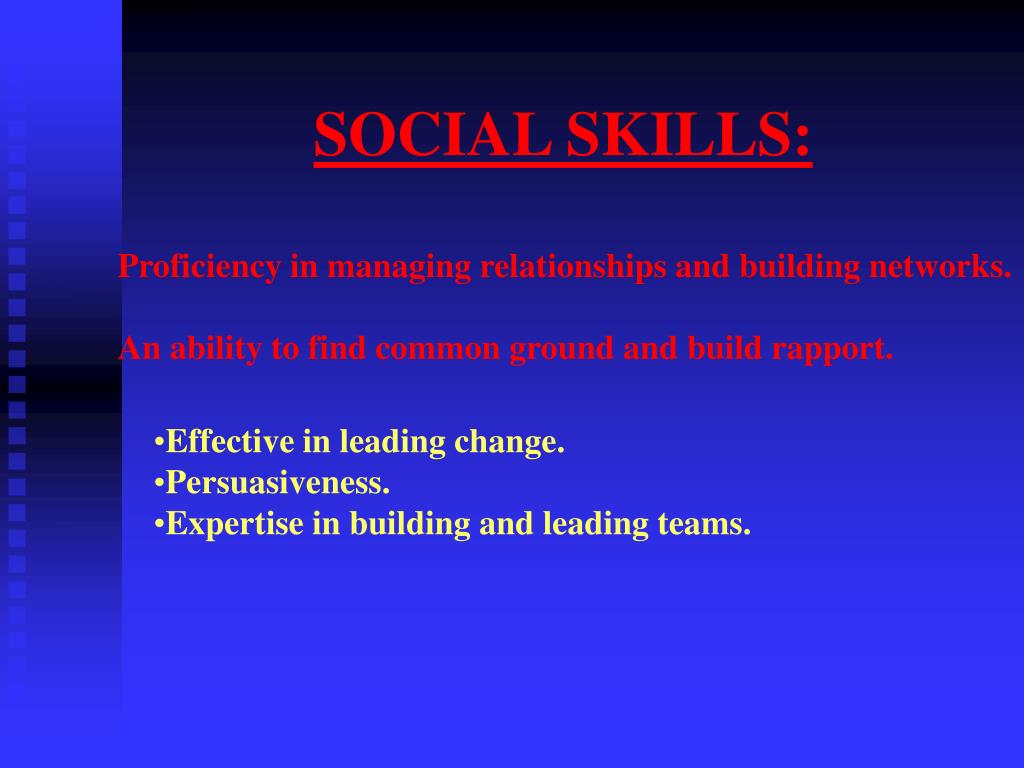 SOCIAL SKILLS:

Proficiency in managing relationships and building networks.

An ability to find common ground and build rapport.

•Effective in leading change.
•Persuasiveness.
•Expertise in building and leading teams.